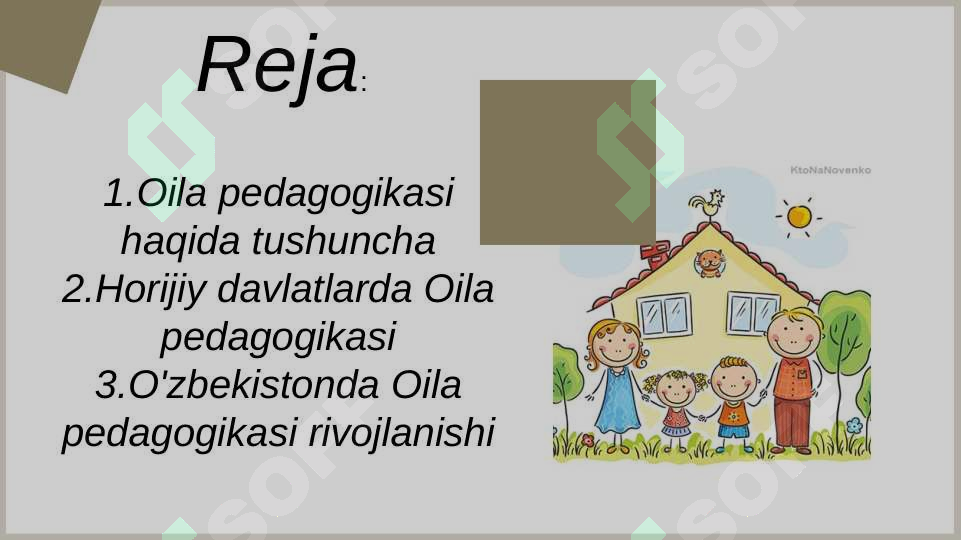 Reja:

1.Oila pedagogikasi haqida tushuncha
2.Horijiy davlatlarda Oila pedagogikasi
3.O'zbekistonda Oila pedagogikasi rivojlanishi

KtoNaNovenko